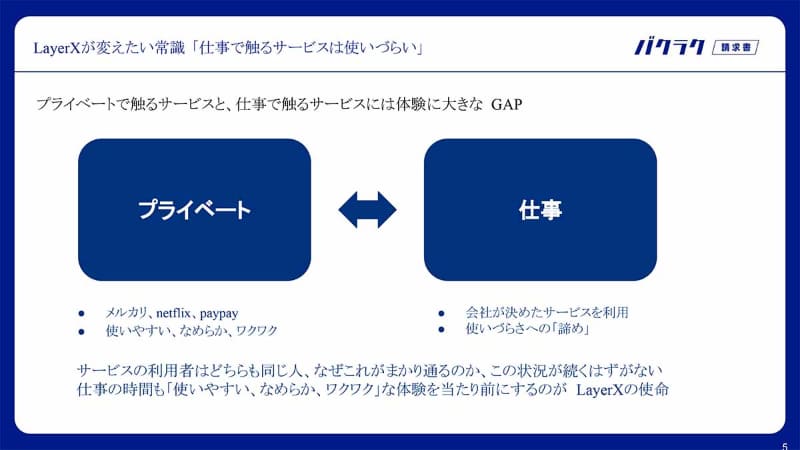 LayerXが変えたい常識「仕事で触るサービスは使いづらい」

バクラク 請求書

プライベートで触るサービスと、仕事で触るサービスには体験に大きな GAP

プライベート

仕事

- メルカリ、netflix、paypay
- 使いやすい、なめらか、ワクワク

- 会社が決めたサービスを利用
- 使いづらさへの「諦め」

サービスの利用者はどちらも同じ人、なぜこれがまかり通るのか、この状況が続くはずがない
仕事の時間も「使いやすい、なめらか、ワクワク」な体験を当たり前にするのが LayerXの使命

5